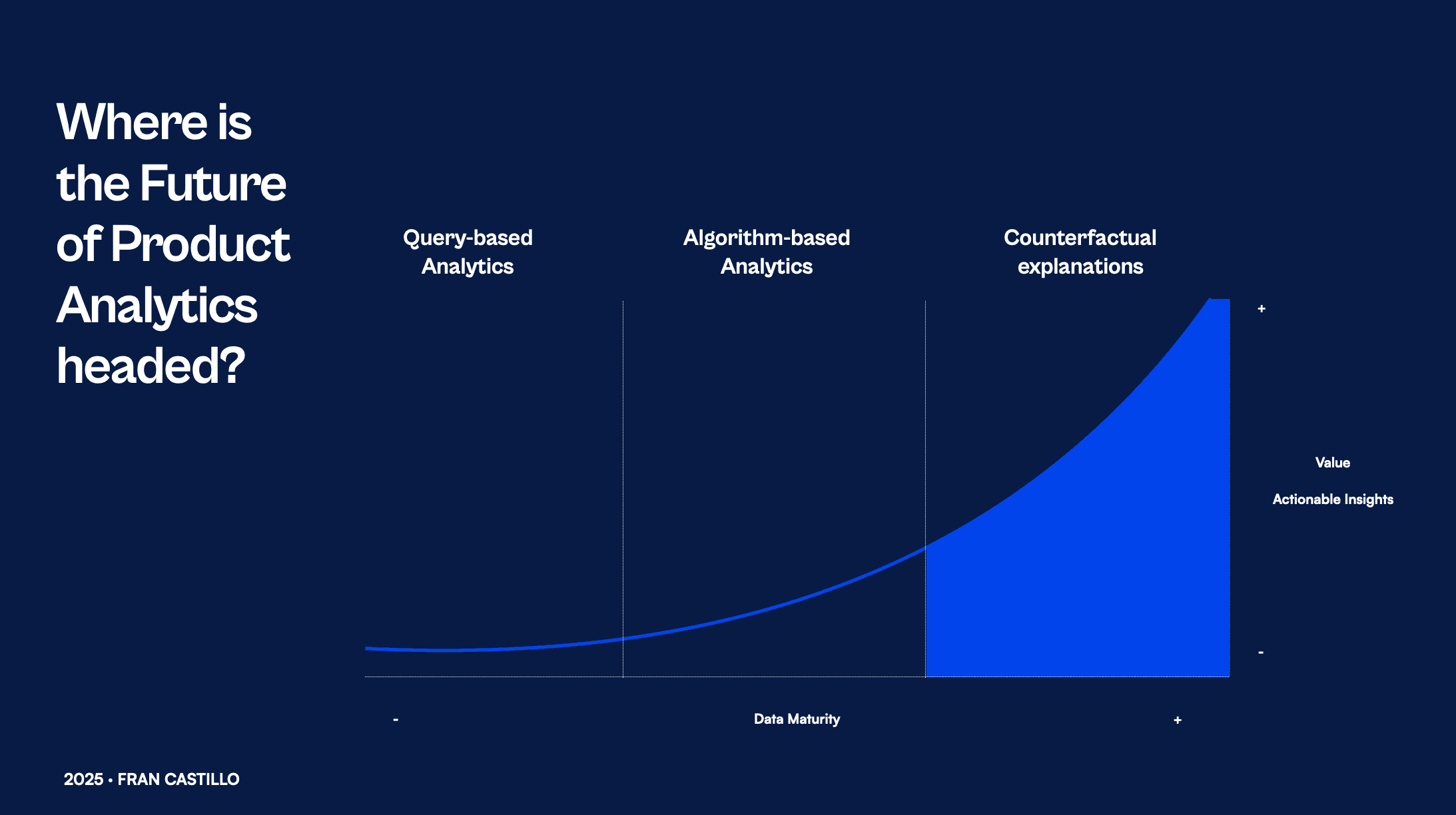 Where is the Future of Product Analytics headed?

Query-based Analytics

Algorithm-based Analytics

Counterfactual explanations

+

Value

Actionable Insights

-

-

Data Maturity

+

2025 • FRAN CASTILLO